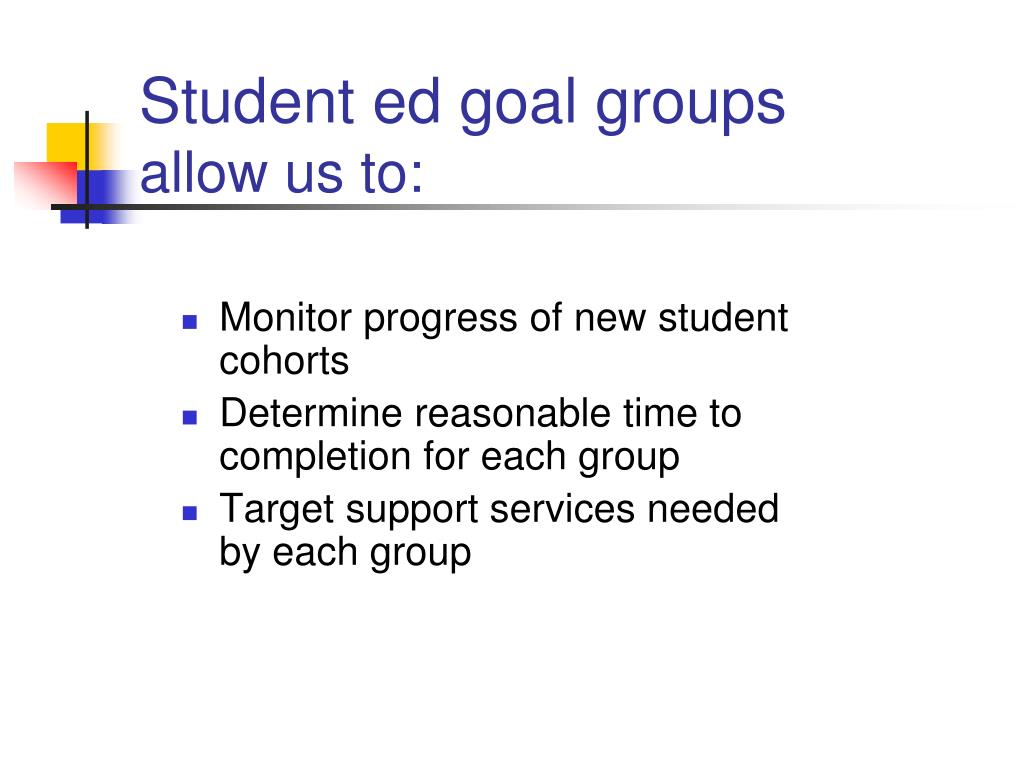 Student ed goal groups
allow us to:

- Monitor progress of new student cohorts
- Determine reasonable time to completion for each group
- Target support services needed by each group